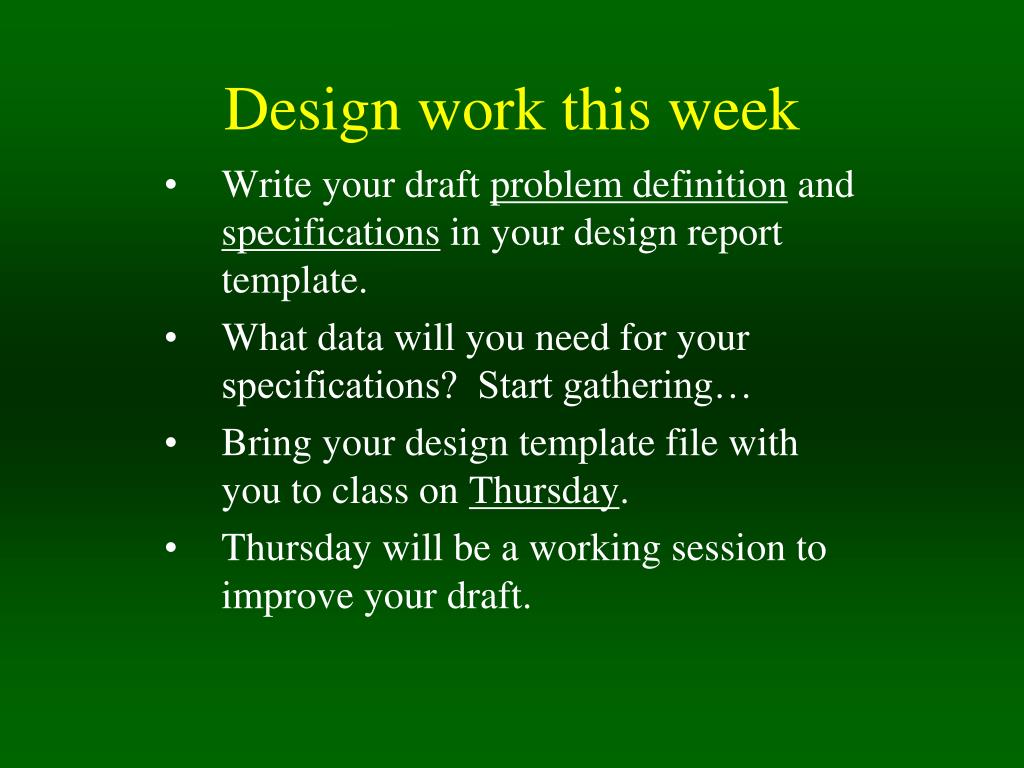 Design work this week

• Write your draft problem definition and specifications in your design report template.

• What data will you need for your specifications? Start gathering…

• Bring your design template file with you to class on Thursday.

• Thursday will be a working session to improve your draft.